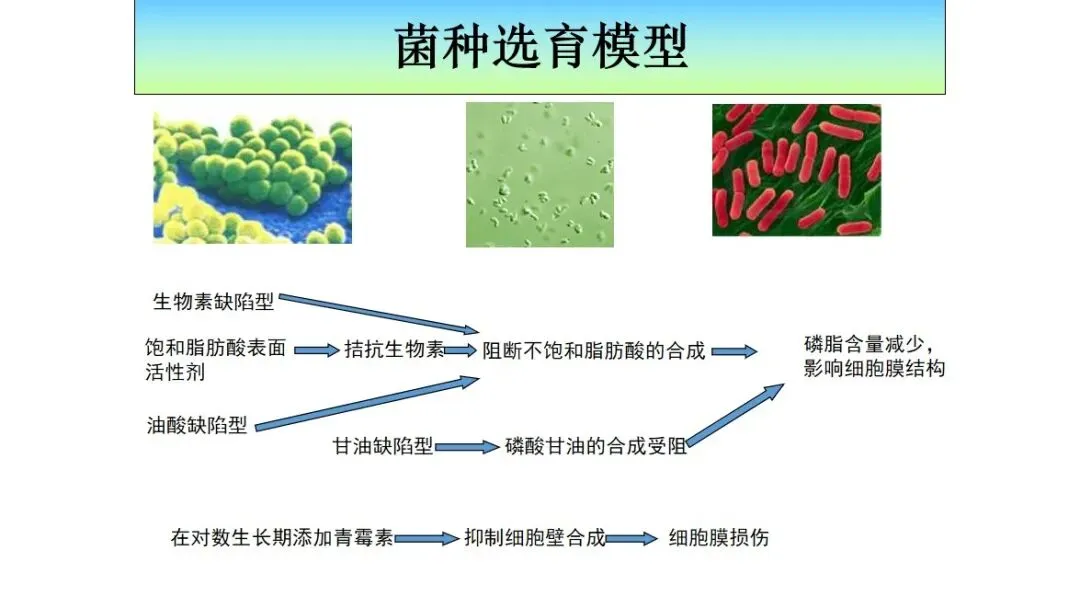 菌种选育模型

生物素缺陷型

饱和脂肪酸表面活性剂

拮抗生物素

阻断不饱和脂肪酸的合成

磷脂含量减少，影响细胞膜结构

油酸缺陷型

甘油缺陷型

磷酸甘油的合成受阻

在对数生长期添加青霉素

抑制细胞壁合成

细胞膜损伤